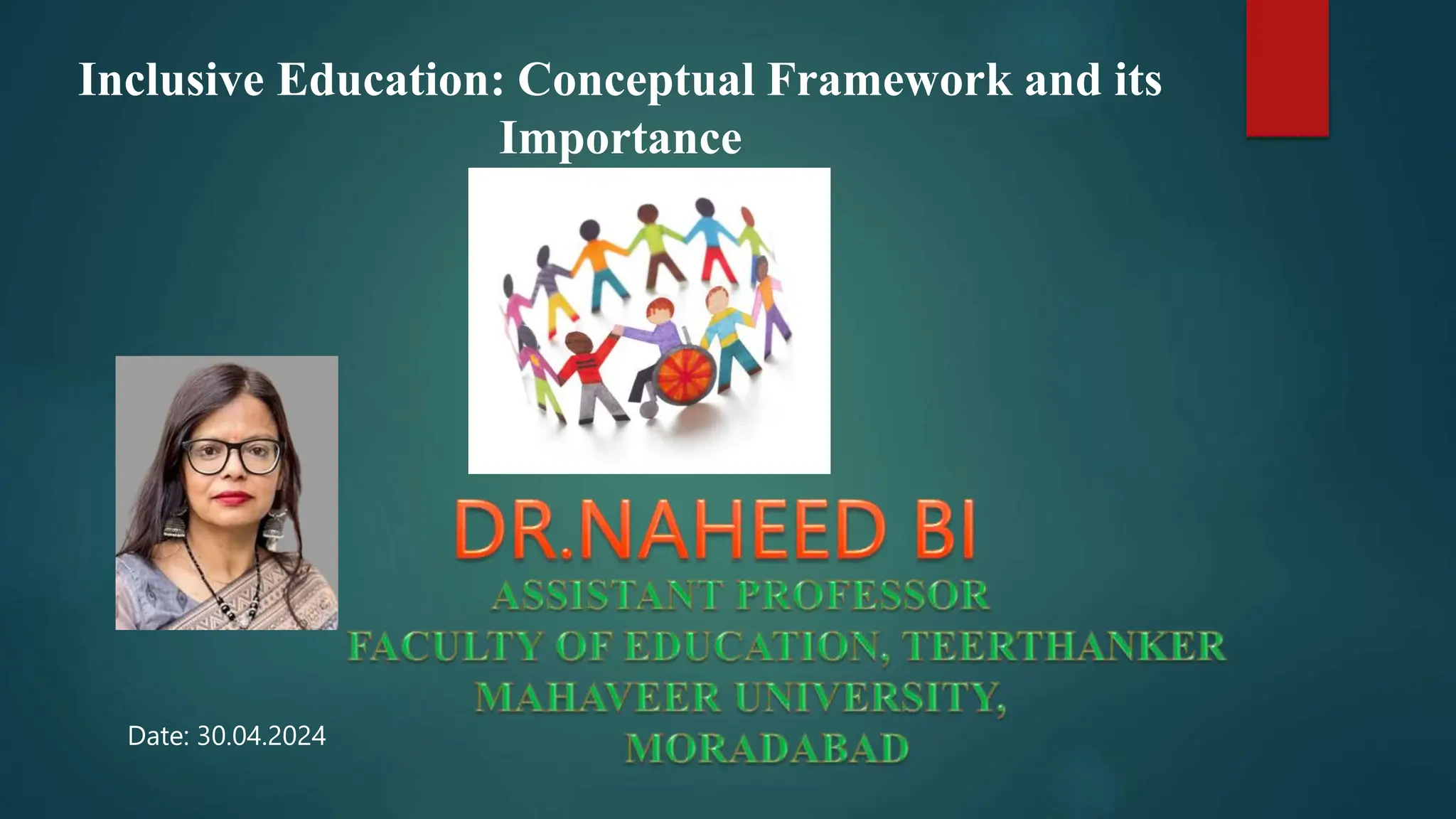 Inclusive Education: Conceptual Framework and its Importance

DR.NAHEED BI

ASSISTANT PROFESSOR
FACULTY OF EDUCATION, TEERTHANKER MAHAVEER UNIVERSITY, MORADABAD

Date: 30.04.2024